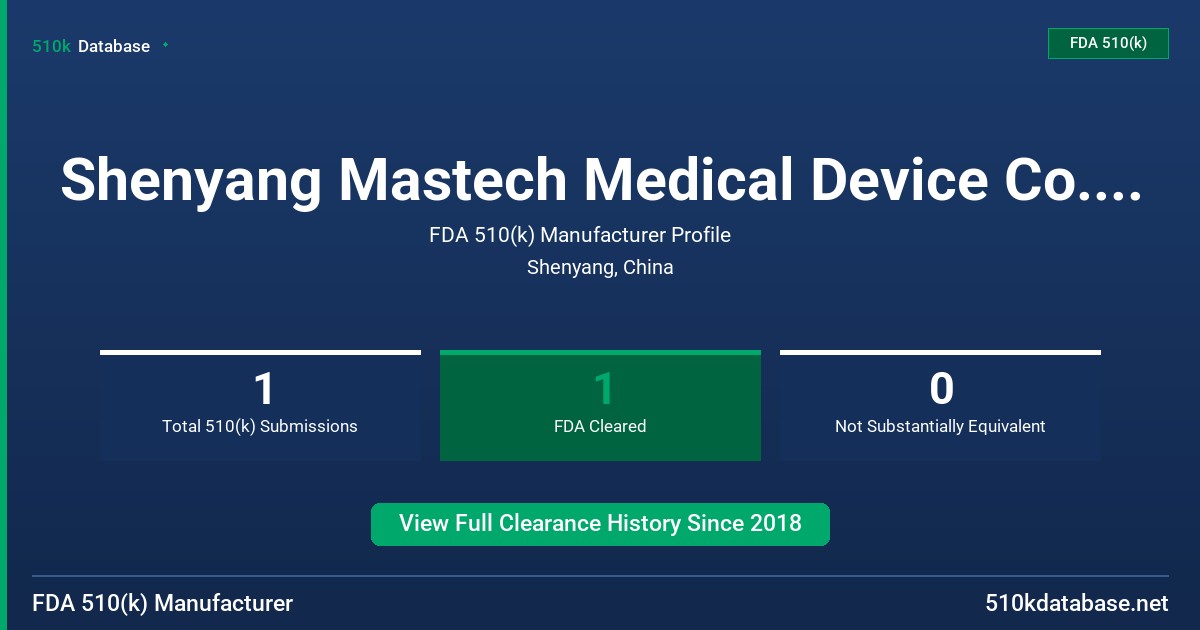 510k Database

FDA 510(k)

Shenyang Mastech Medical Device Co....

FDA 510(k) Manufacturer Profile

Shenyang, China

1
Total 510(k) Submissions

1
FDA Cleared

0
Not Substantially Equivalent

View Full Clearance History Since 2018

FDA 510(k) Manufacturer

510kdatabase.net